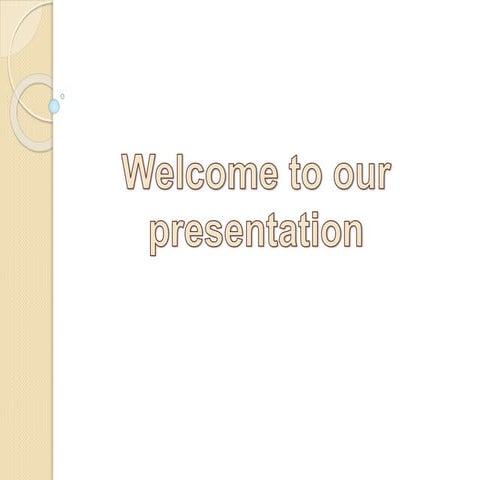 Welcome to our presentation